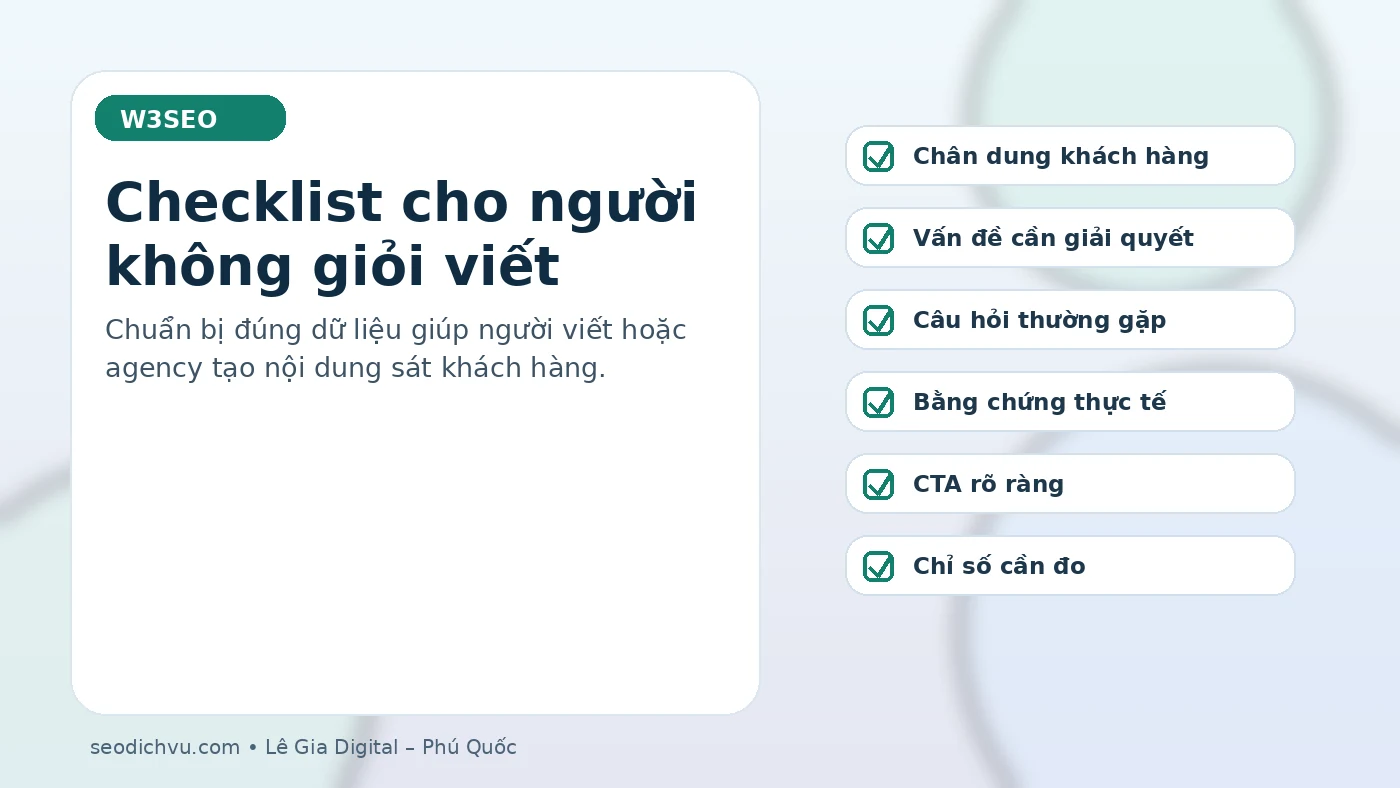 W3SEO

Checklist cho người không giỏi viết

Chuẩn bị đúng dữ liệu giúp người viết hoặc agency tạo nội dung sát khách hàng.

☑ Chân dung khách hàng
☑ Vấn đề cần giải quyết
☑ Câu hỏi thường gặp
☑ Bằng chứng thực tế
☑ CTA rõ ràng
☑ Chỉ số cần đo

seodichvu.com • Lê Gia Digital – Phú Quốc